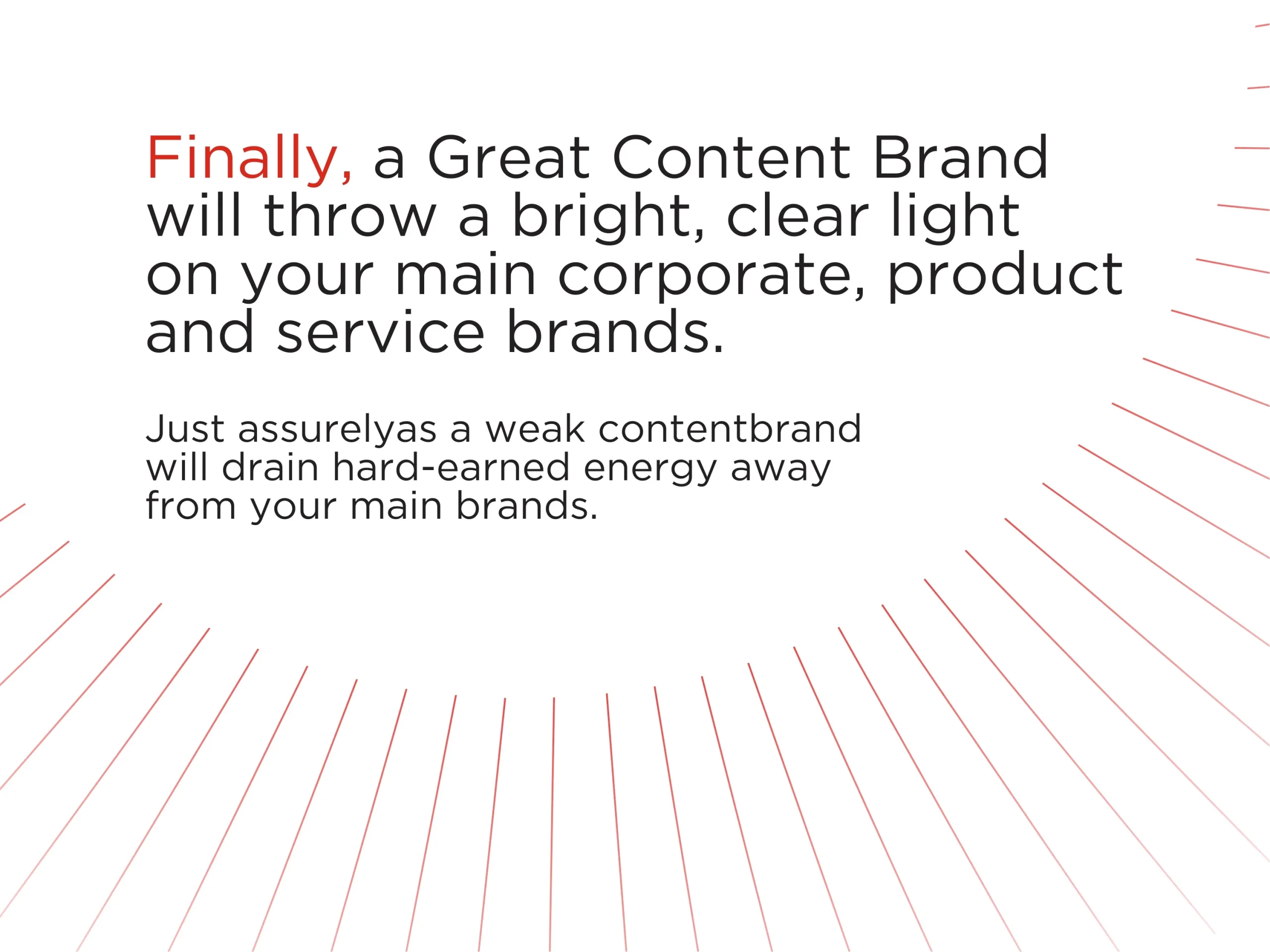 Finally, a Great Content Brand will throw a bright, clear light on your main corporate, product and service brands.

Just assurelyas a weak contentbrand will drain hard-earned energy away from your main brands.